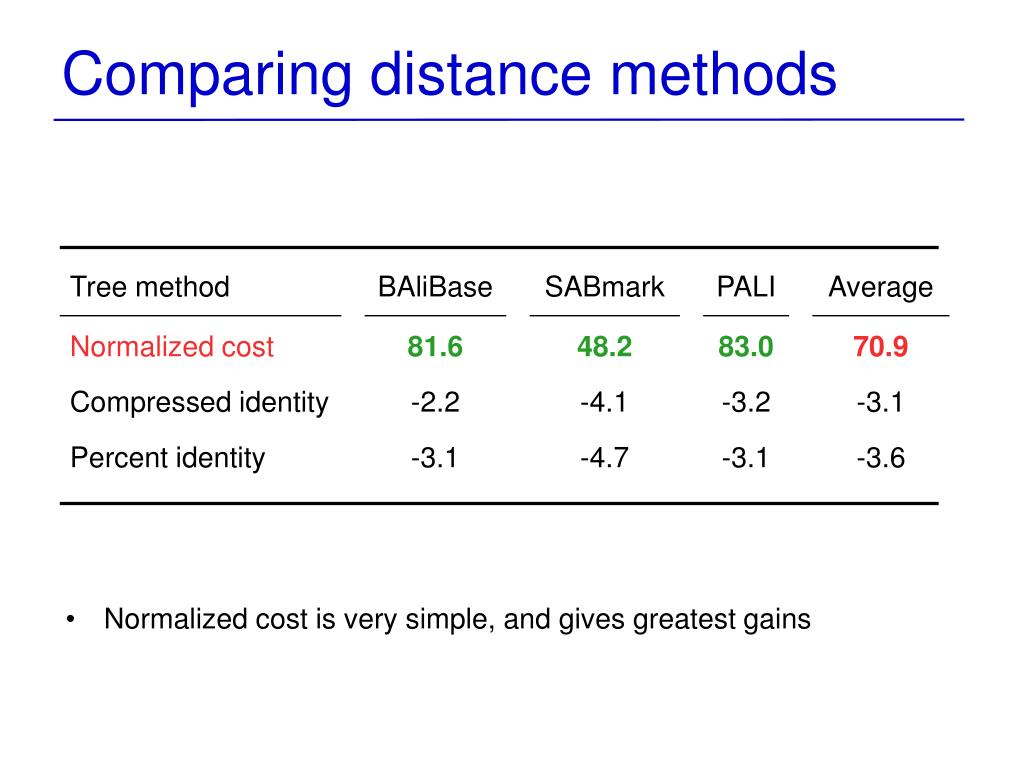 Comparing distance methods

| Tree method | BAliBase | SABmark | PALI | Average |
|---|---|---|---|---|
| Normalized cost | 81.6 | 48.2 | 83.0 | 70.9 |
| Compressed identity | -2.2 | -4.1 | -3.2 | -3.1 |
| Percent identity | -3.1 | -4.7 | -3.1 | -3.6 |

• Normalized cost is very simple, and gives greatest gains